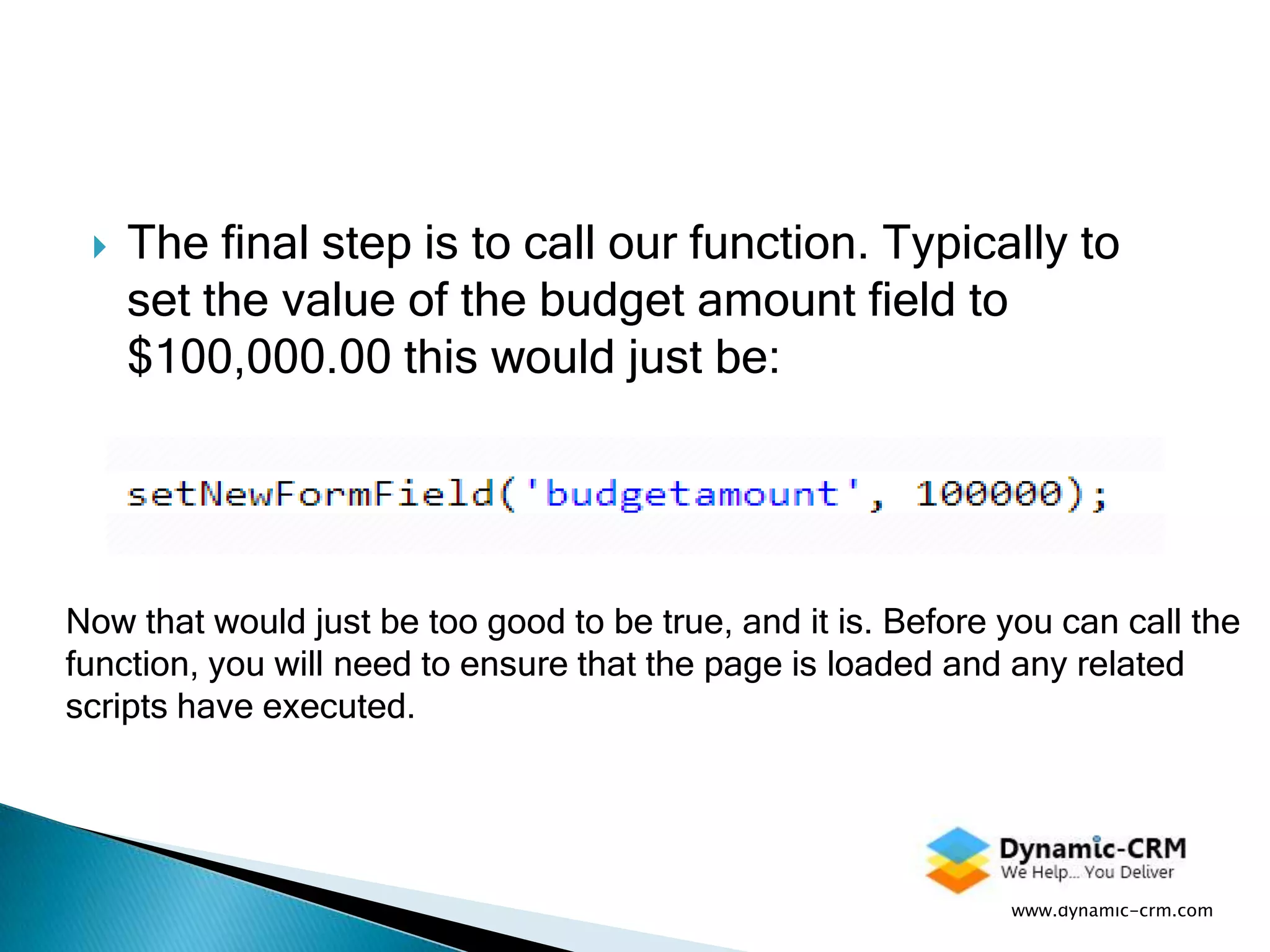 The final step is to call our function. Typically to set the value of the budget amount field to \$100,000.00 this would just be:

setNewFormField('budgetamount', 100000);

Now that would just be too good to be true, and it is. Before you can call the function, you will need to ensure that the page is loaded and any related scripts have executed.

Dynamic-CRM
We Help... You Deliver
www.dynamic-crm.com